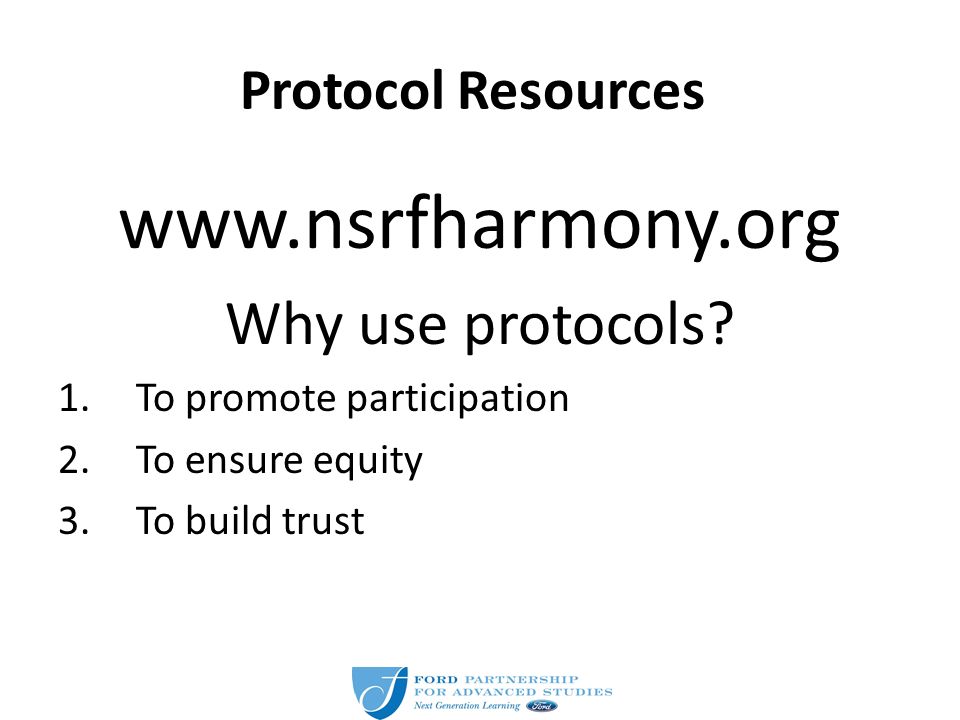 Protocol Resources

www.nsrfharmony.org

Why use protocols?

1. To promote participation
2. To ensure equity
3. To build trust

FORD PARTNERSHIP FOR ADVANCED STUDIES
Next Generation Learning Ford